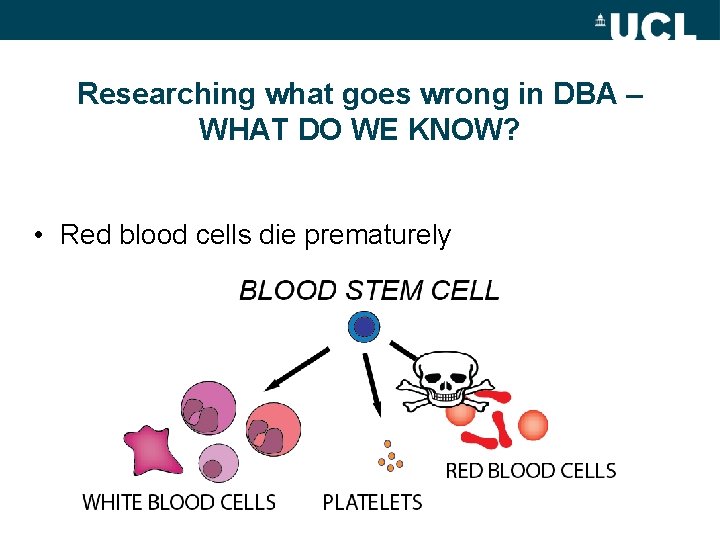 UCL

Researching what goes wrong in DBA – WHAT DO WE KNOW?

• Red blood cells die prematurely

BLOOD STEM CELL

WHITE BLOOD CELLS

PLATELETS

RED BLOOD CELLS